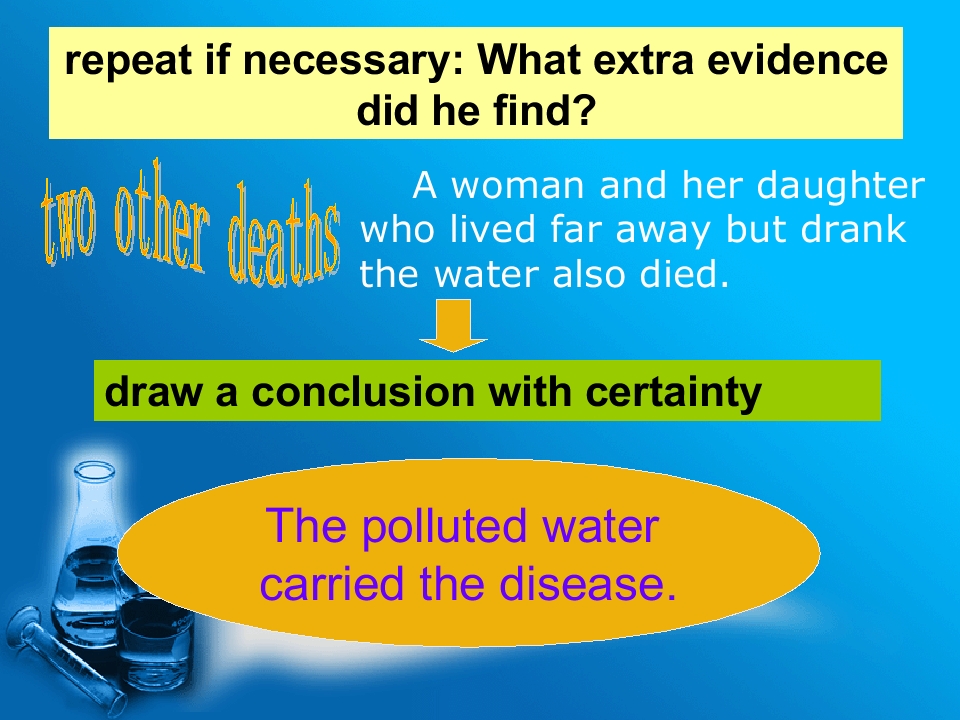 repeat if necessary: What extra evidence did he find?

two other deaths

A woman and her daughter who lived far away but drank the water also died.

draw a conclusion with certainty

The polluted water carried the disease.